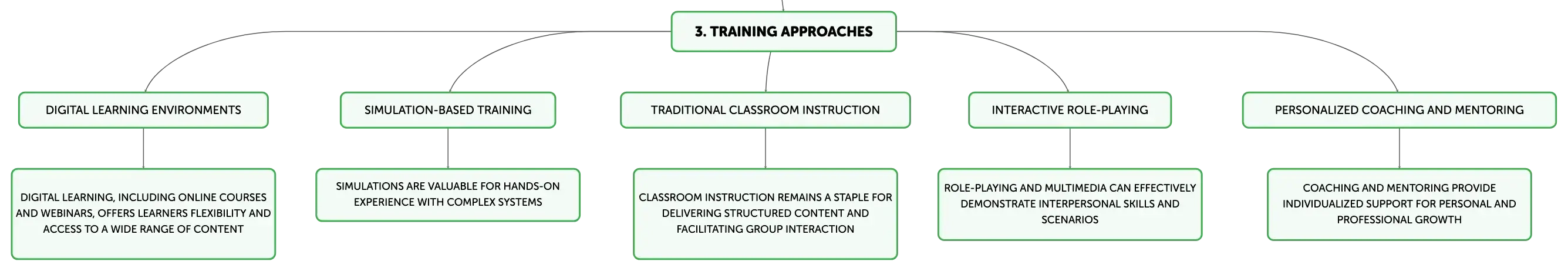 3. TRAINING APPROACHES

DIGITAL LEARNING ENVIRONMENTS

DIGITAL LEARNING, INCLUDING ONLINE COURSES AND WEBINARS, OFFERS LEARNERS FLEXIBILITY AND ACCESS TO A WIDE RANGE OF CONTENT

SIMULATION-BASED TRAINING

SIMULATIONS ARE VALUABLE FOR HANDS-ON EXPERIENCE WITH COMPLEX SYSTEMS

TRADITIONAL CLASSROOM INSTRUCTION

CLASSROOM INSTRUCTION REMAINS A STAPLE FOR DELIVERING STRUCTURED CONTENT AND FACILITATING GROUP INTERACTION

INTERACTIVE ROLE-PLAYING

ROLE-PLAYING AND MULTIMEDIA CAN EFFECTIVELY DEMONSTRATE INTERPERSONAL SKILLS AND SCENARIOS

PERSONALIZED COACHING AND MENTORING

COACHING AND MENTORING PROVIDE INDIVIDUALIZED SUPPORT FOR PERSONAL AND PROFESSIONAL GROWTH